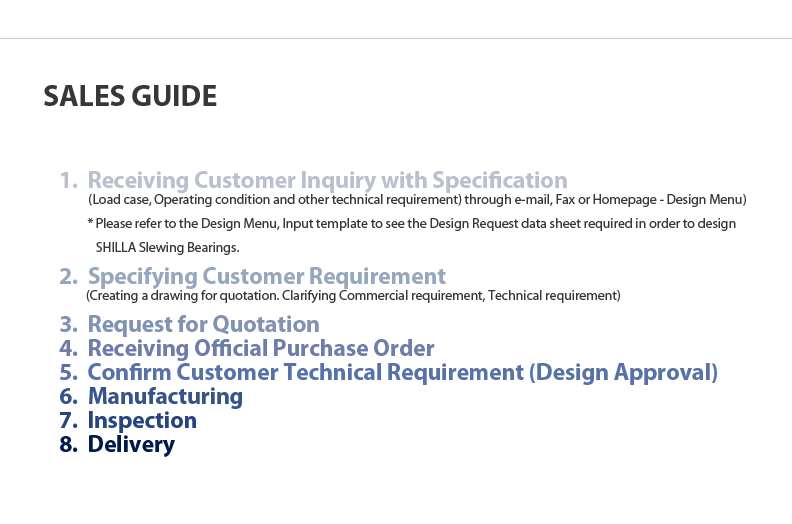 SALES GUIDE

1. Receiving Customer Inquiry with Specification
(Load case, Operating condition and other technical requirement) through e-mail, Fax or Homepage - Design Menu)

* Please refer to the Design Menu, Input template to see the Design Request data sheet required in order to design SHILLA Slewing Bearings.

2. Specifying Customer Requirement
(Creating a drawing for quotation. Clarifying Commercial requirement, Technical requirement)

3. Request for Quotation
4. Receiving Official Purchase Order
5. Confirm Customer Technical Requirement (Design Approval)
6. Manufacturing
7. Inspection
8. Delivery